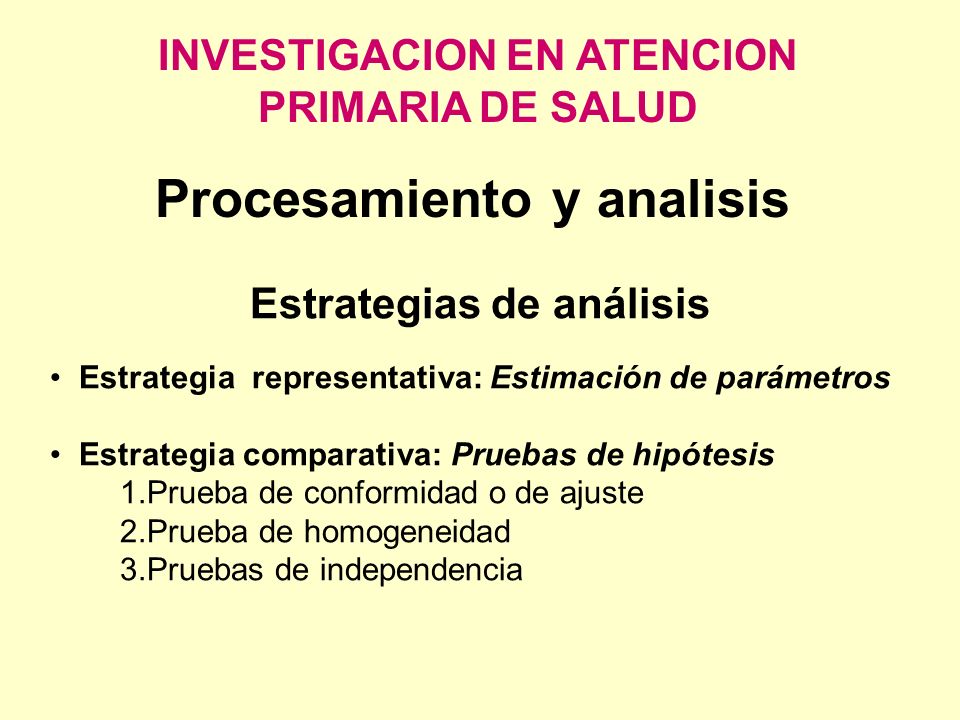 INVESTIGACION EN ATENCION PRIMARIA DE SALUD

Procesamiento y analisis

Estrategias de análisis

• Estrategia representativa: Estimación de parámetros

• Estrategia comparativa: Pruebas de hipótesis
1.Prueba de conformidad o de ajuste
2.Prueba de homogeneidad
3.Pruebas de independencia